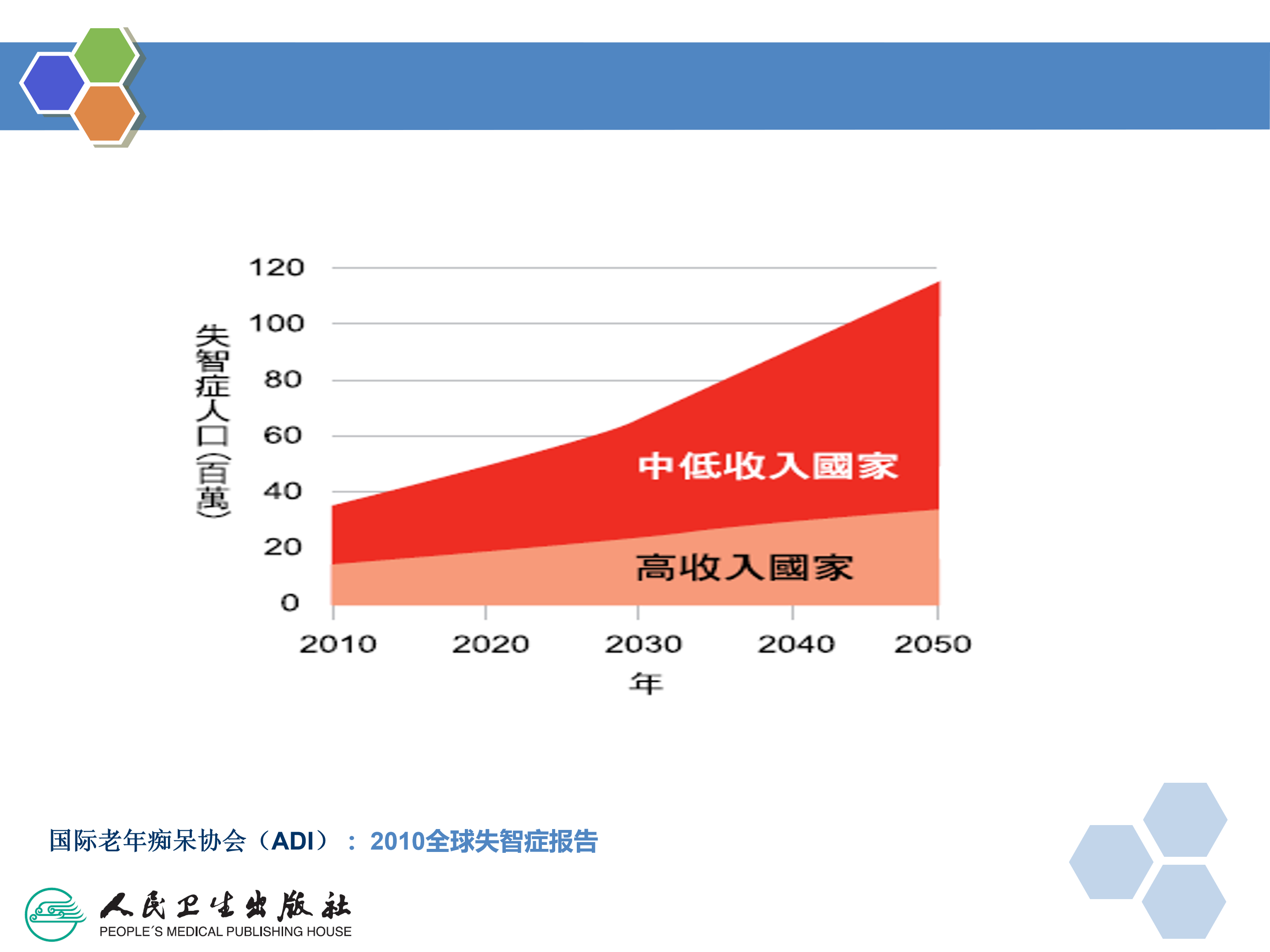 失智症人口(百萬)

120
100
80
60
40
20
0

中低收入國家

高收入國家

2010 2020 2030 2040 2050

年

国际老年痴呆协会（ADI）：2010全球失智症报告

人民卫生出版社
PEOPLE´S MEDICAL PUBLISHING HOUSE